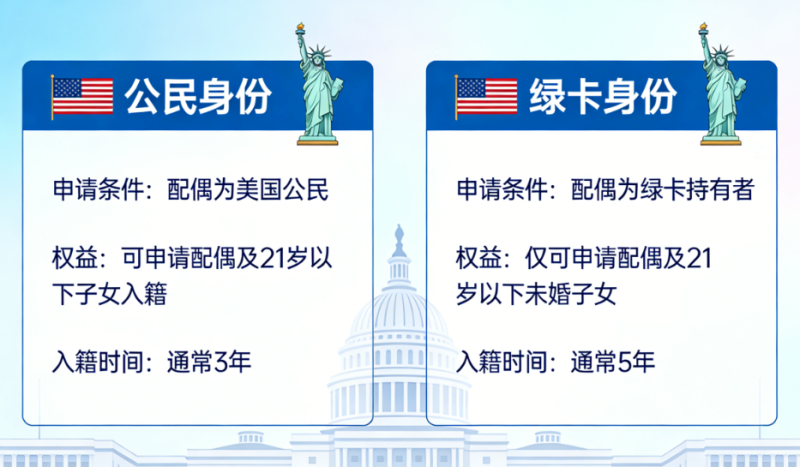 公民身份

申请条件：配偶为美国公民

权益：可申请配偶及21岁以下子女入籍

入籍时间：通常3年

绿卡身份

申请条件：配偶为绿卡持有者

权益：仅可申请配偶及21岁以下未婚子女

入籍时间：通常5年